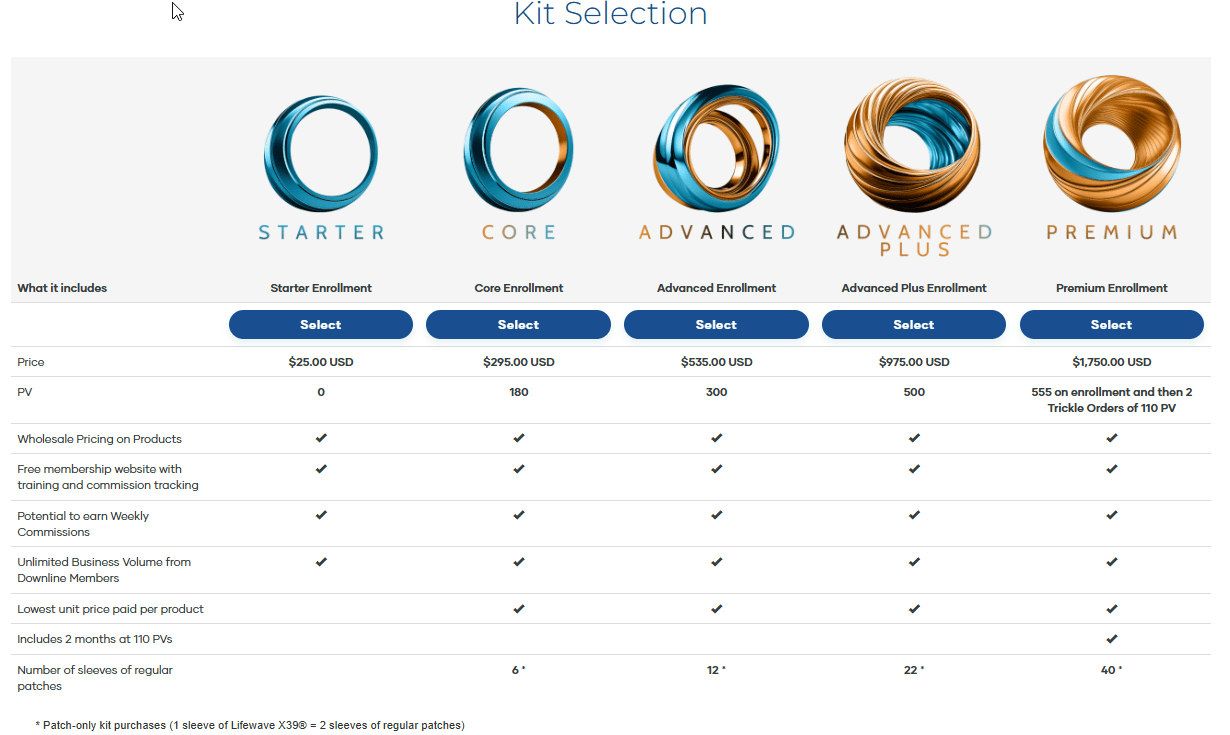 Kit Selection

| | STARTER | CORE | ADVANCED | ADVANCED PLUS | PREMIUM |
|---|---|---|---|---|---|
| What it includes | Starter Enrollment | Core Enrollment | Advanced Enrollment | Advanced Plus Enrollment | Premium Enrollment |
| | Select | Select | Select | Select | Select |
| Price | $25.00 USD | $295.00 USD | $535.00 USD | $975.00 USD | $1,750.00 USD |
| PV | 0 | 180 | 300 | 500 | 555 on enrollment and then 2 Trickle Orders of 110 PV |
| Wholesale Pricing on Products | ✔ | ✔ | ✔ | ✔ | ✔ |
| Free membership website with training and commission tracking | ✔ | ✔ | ✔ | ✔ | ✔ |
| Potential to earn Weekly Commissions | ✔ | ✔ | ✔ | ✔ | ✔ |
| Unlimited Business Volume from Downline Members | ✔ | ✔ | ✔ | ✔ | ✔ |
| Lowest unit price paid per product | | ✔ | ✔ | ✔ | ✔ |
| Includes 2 months at 110 PVs | | | | | ✔ |
| Number of sleeves of regular patches | | 6 * | 12 * | 22 * | 40 * |

* Patch-only kit purchases (1 sleeve of Lifewave X39® = 2 sleeves of regular patches)